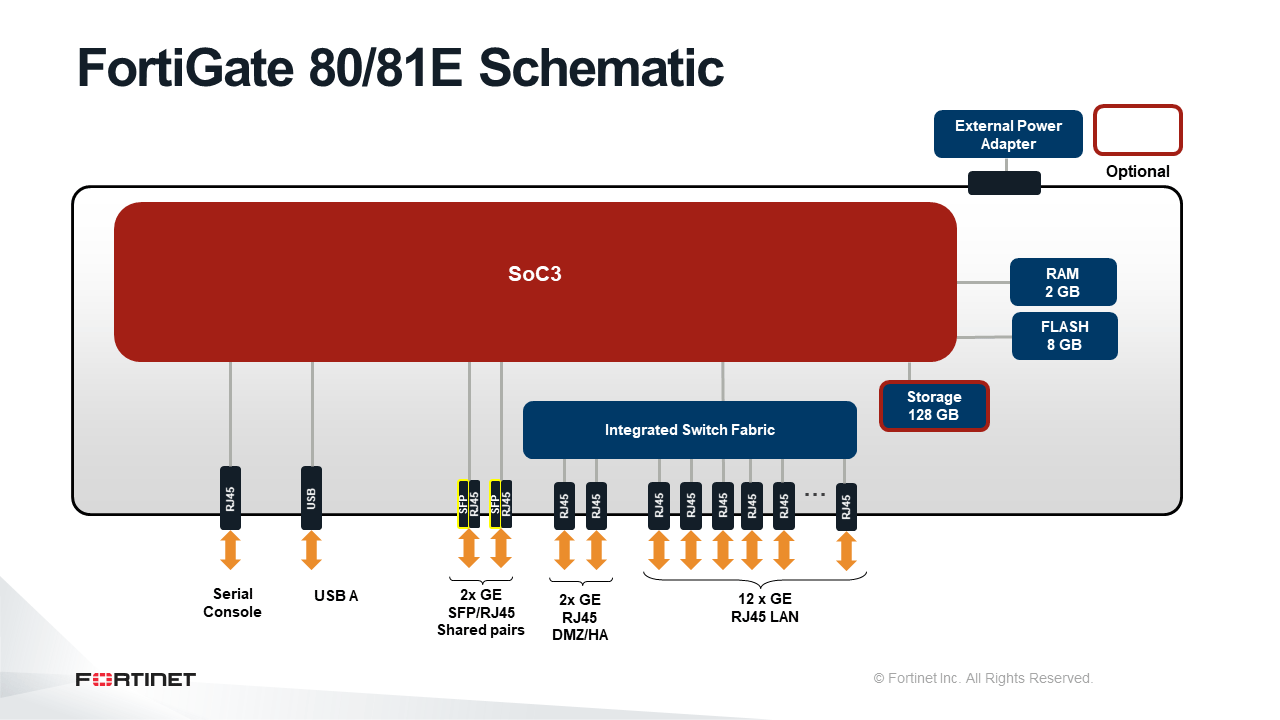 FortiGate 80/81E Schematic

External Power Adapter

Optional

SoC3

RAM 2 GB

FLASH 8 GB

Storage 128 GB

Integrated Switch Fabric

RJ45

USB

SFP RJ45

SFP RJ45

RJ45

RJ45

RJ45

RJ45

RJ45

RJ45

RJ45

...

RJ45

Serial Console

USB A

2x GE SFP/RJ45 Shared pairs

2x GE RJ45 DMZ/HA

12 x GE RJ45 LAN

FORTINET

© Fortinet Inc. All Rights Reserved.